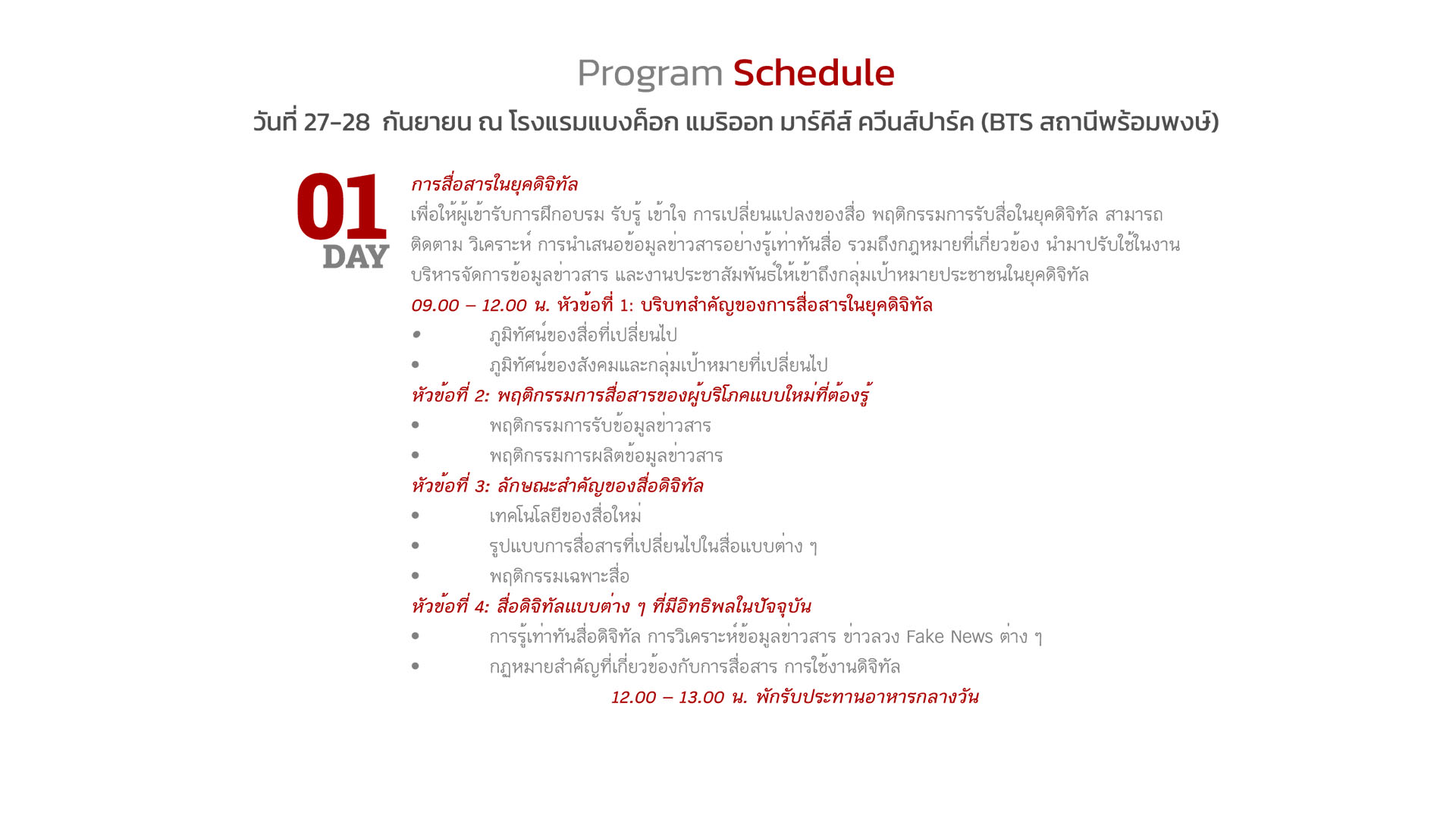 Program Schedule

วันที่ 27-28 กันยายน ณ โรงแรมแบงค็อก แมริออท มาร์คีส์ ควีนส์ปาร์ค (BTS สถานีพร้อมพงษ์)

01 DAY

การสื่อสารในยุคดิจิทัล

เพื่อให้ผู้เข้ารับการฝึกอบรม รับรู้ เข้าใจ การเปลี่ยนแปลงของสื่อ พฤติกรรมการรับสื่อในยุคดิจิทัล สามารถติดตาม วิเคราะห์ การนำเสนอข้อมูลข่าวสารอย่างรู้เท่าทันสื่อ รวมถึงกฎหมายที่เกี่ยวข้อง นำมาปรับใช้ในงานบริหารจัดการข้อมูลข่าวสาร และงานประชาสัมพันธ์ให้เข้าถึงกลุ่มเป้าหมายประชาชนในยุคดิจิทัล

09.00 – 12.00 น. หัวข้อที่ 1: บริบทสำคัญของการสื่อสารในยุคดิจิทัล

• ภูมิทัศน์ของสื่อที่เปลี่ยนไป
• ภูมิทัศน์ของสังคมและกลุ่มเป้าหมายที่เปลี่ยนไป

หัวข้อที่ 2: พฤติกรรมการสื่อสารของผู้บริโภคแบบใหม่ที่ต้องรู้

• พฤติกรรมการรับข้อมูลข่าวสาร
• พฤติกรรมการผลิตข้อมูลข่าวสาร

หัวข้อที่ 3: ลักษณะสำคัญของสื่อดิจิทัล

• เทคโนโลยีของสื่อใหม่
• รูปแบบการสื่อสารที่เปลี่ยนไปในสื่อแบบต่าง ๆ
• พฤติกรรมเฉพาะสื่อ

หัวข้อที่ 4: สื่อดิจิทัลแบบต่าง ๆ ที่มีอิทธิพลในปัจจุบัน

• การรู้เท่าทันสื่อดิจิทัล การวิเคราะห์ข้อมูลข่าวสาร ข่าวลวง Fake News ต่าง ๆ
• กฎหมายสำคัญที่เกี่ยวข้องกับการสื่อสาร การใช้งานดิจิทัล

12.00 – 13.00 น. พักรับประทานอาหารกลางวัน